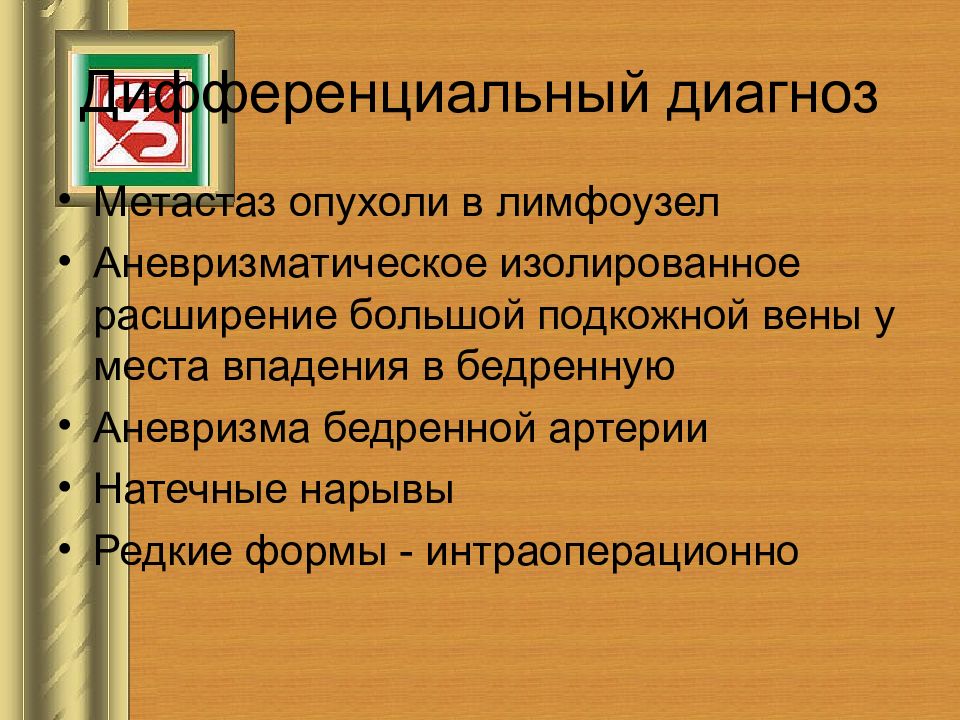 Дифференциальный диагноз

• Метастаз опухоли в лимфоузел
• Аневризматическое изолированное расширение большой подкожной вены у места впадения в бедренную
• Аневризма бедренной артерии
• Натечные нарывы
• Редкие формы - интраоперационно